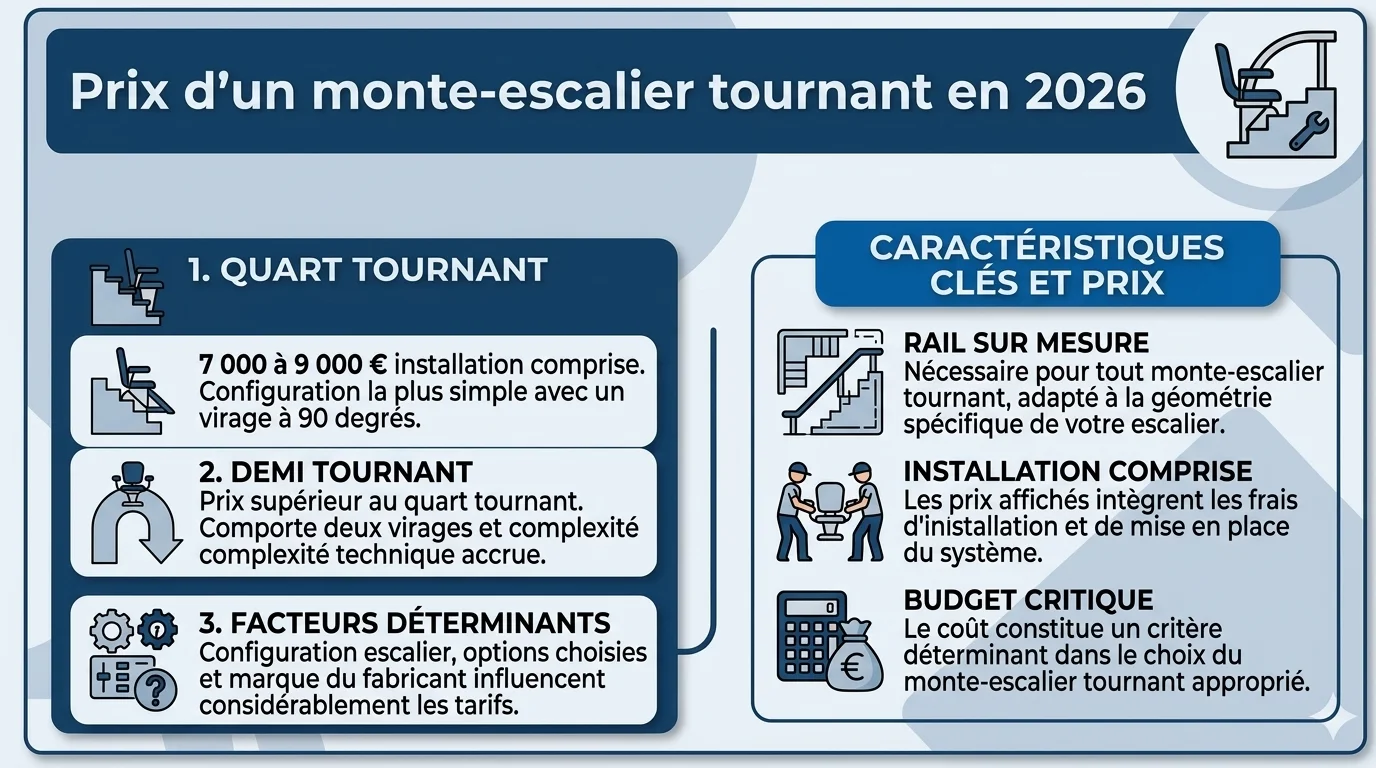 Prix d'un monte-escalier tournant en 2026

1. QUART TOURNANT

7 000 à 9 000 € installation comprise. Configuration la plus simple avec un virage à 90 degrés.

2. DEMI TOURNANT
Prix supérieur au quart tournant. Comporte deux virages et complexité complexité technique accrue.

3. FACTEURS DÉTERMINANTS
Configuration escalier, options choisies et marque du fabricant influencent considérablement les tarifs.

CARACTÉRISTIQUES CLÉS ET PRIX

RAIL SUR MESURE
Nécessaire pour tout monte-escalier tournant, adapté à la géométrie spécifique de votre escalier.

INSTALLATION COMPRISE
Les prix affichés intègrent les frais d'installation et de mise en place du système.

BUDGET CRITIQUE
Le coût constitue un critère déterminant dans le choix du monte-escalier tournant approprié.